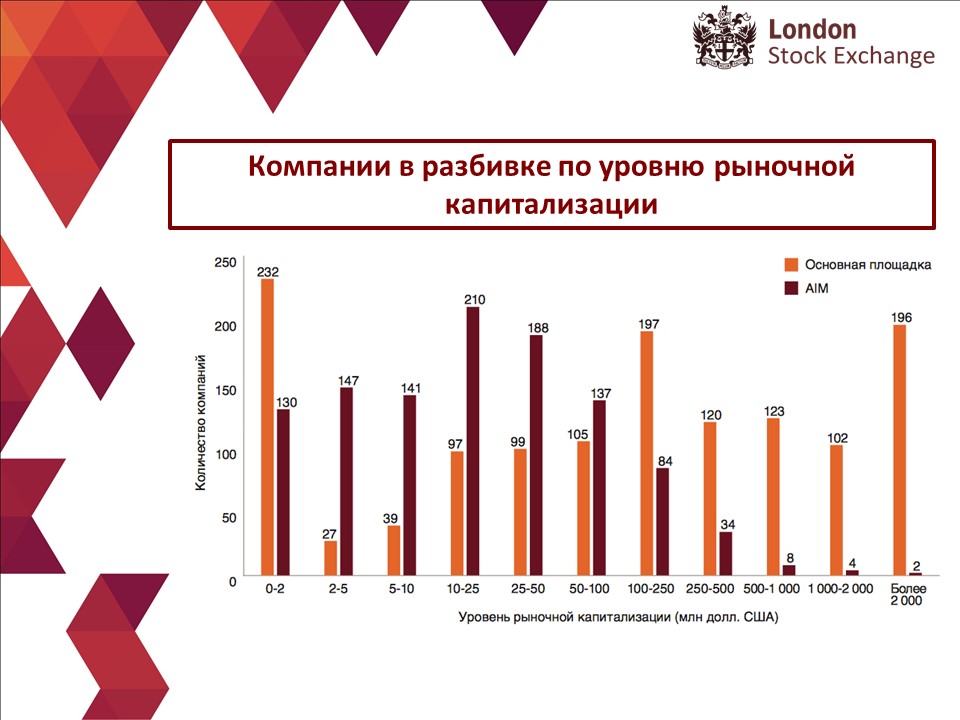 London
Stock Exchange

Компании в разбивке по уровню рыночной капитализации

Основная площадка
AIM

Количество компаний

250
200
150
100
50
0

232
130
27
147
39
141
97
210
99
188
105
137
197
84
120
34
123
8
102
4
196
2

0-2
2-5
5-10
10-25
25-50
50-100
100-250
250-500
500-1 000
1 000-2 000
Более 2 000

Уровень рыночной капитализации (млн долл. США)